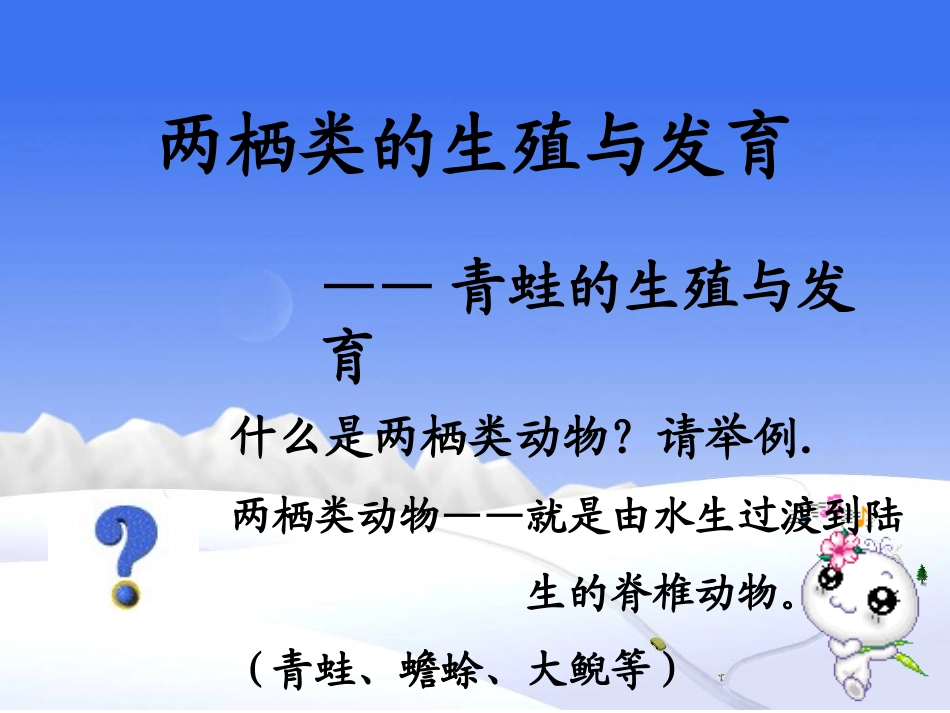 两栖类的生殖与发育

—— 青蛙的生殖与发育

什么是两栖类动物？请举例.

两栖类动物——就是由水生过渡到陆生的脊椎动物。

（青蛙、蟾蜍、大鲵等）